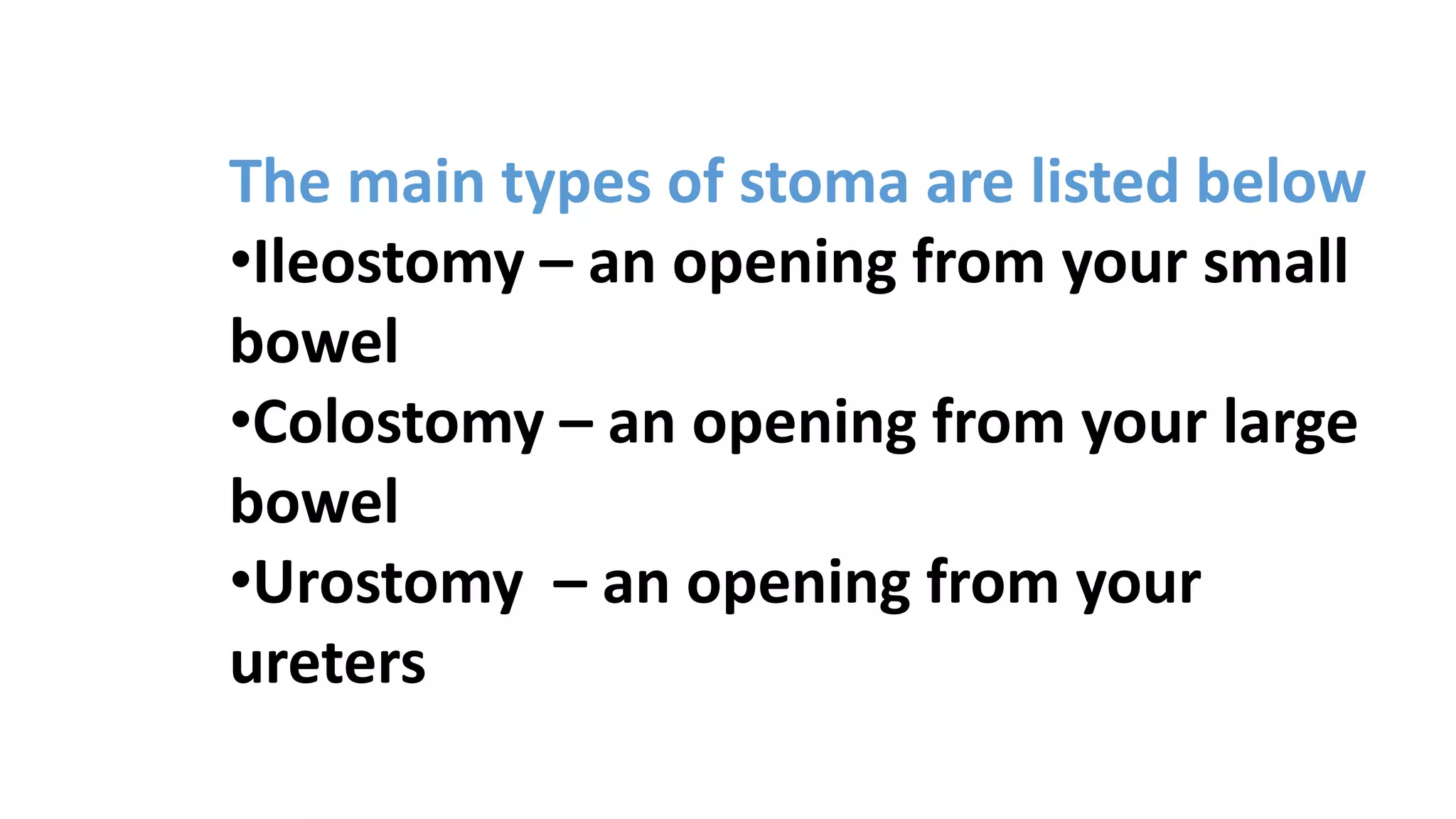 The main types of stoma are listed below
•Ileostomy – an opening from your small bowel
•Colostomy – an opening from your large bowel
•Urostomy  – an opening from your ureters